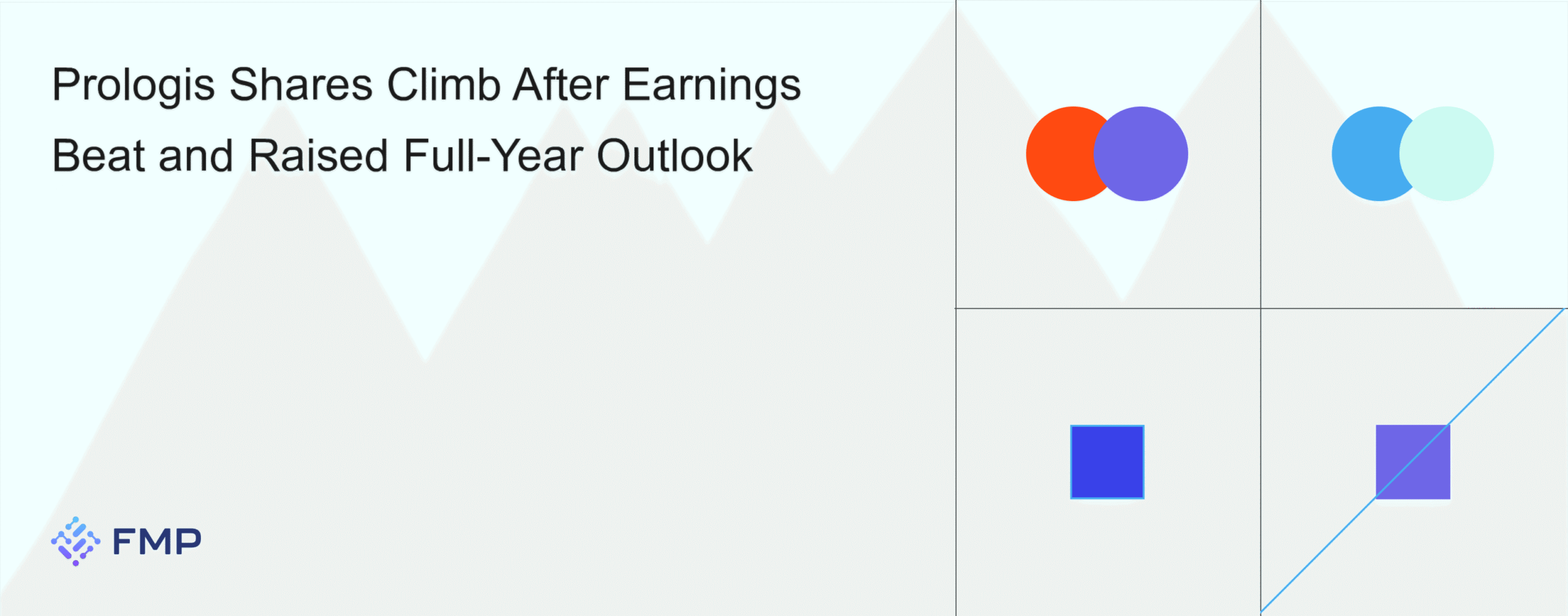 Prologis Shares Climb After Earnings Beat and Raised Full-Year Outlook

FMP